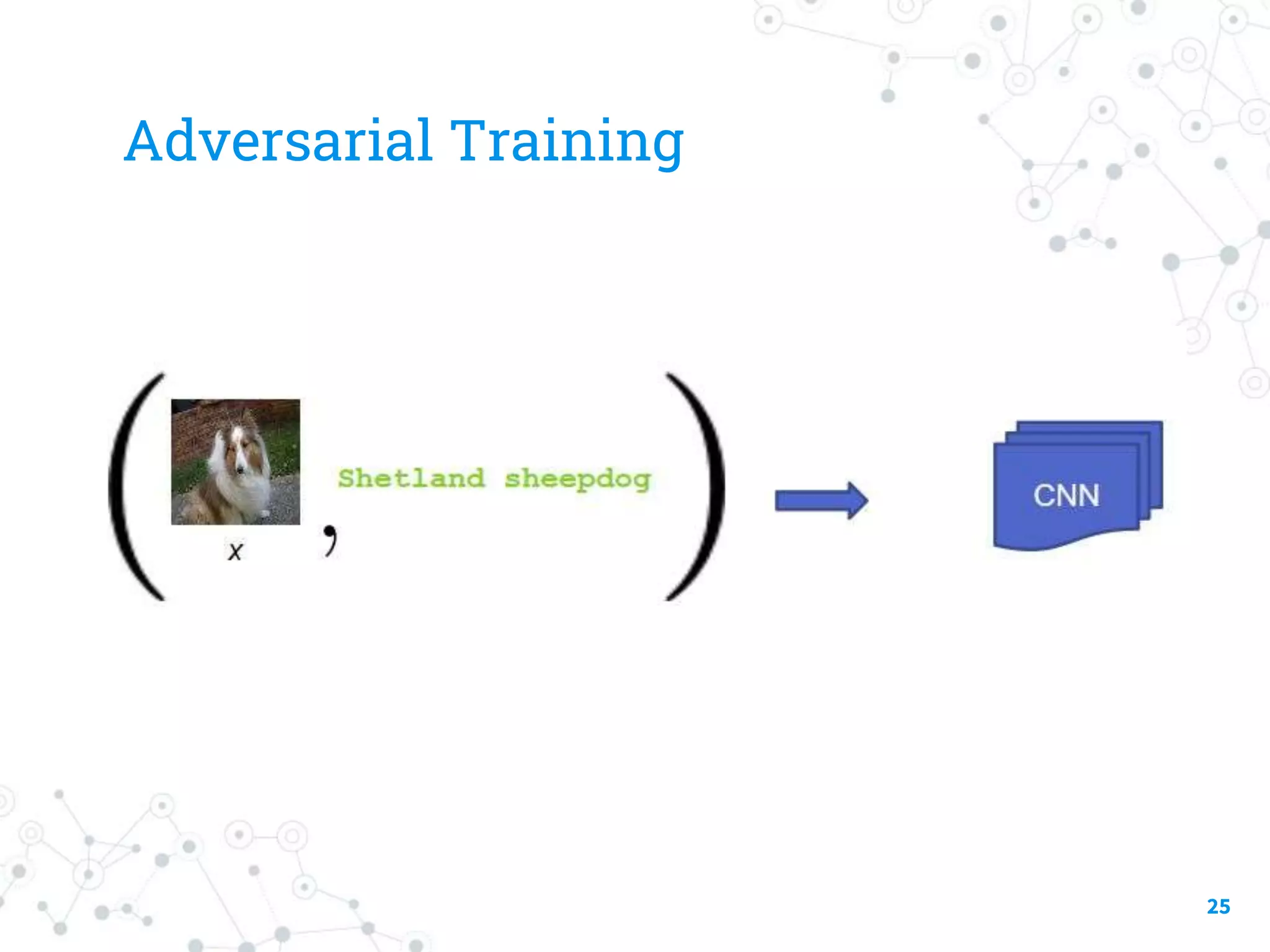 Adversarial Training

( $x$ , Shetland sheepdog )

CNN

25